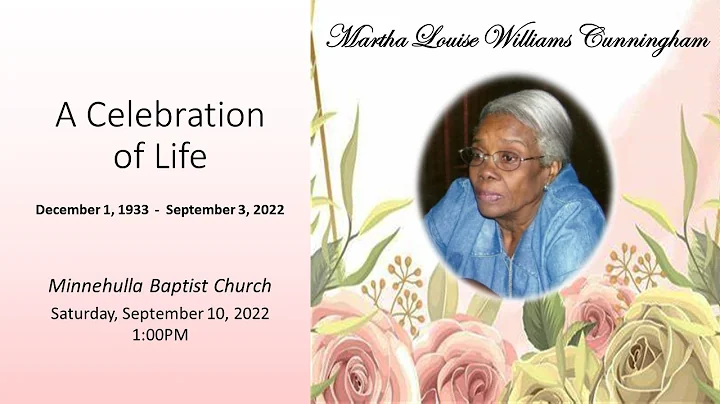 A Celebration of Life

December 1, 1933 - September 3, 2022

Minnehulla Baptist Church
Saturday, September 10, 2022
1:00PM

Martha Louise Williams Cunningham